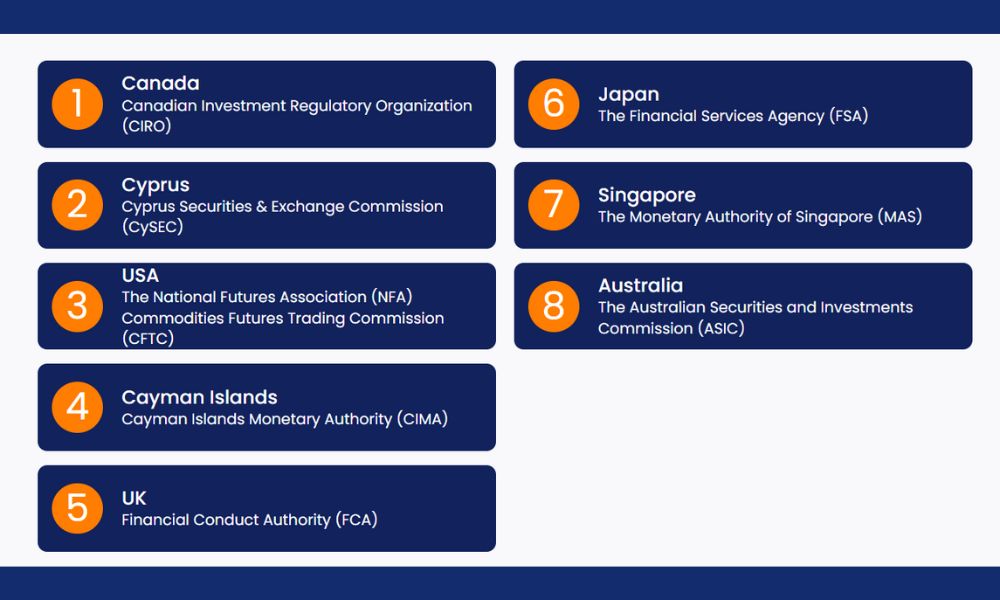 1
Canada
Canadian Investment Regulatory Organization (CIRO)

2
Cyprus
Cyprus Securities & Exchange Commission (CySEC)

3
USA
The National Futures Association (NFA)
Commodities Futures Trading Commission (CFTC)

4
Cayman Islands
Cayman Islands Monetary Authority (CIMA)

5
UK
Financial Conduct Authority (FCA)

6
Japan
The Financial Services Agency (FSA)

7
Singapore
The Monetary Authority of Singapore (MAS)

8
Australia
The Australian Securities and Investments Commission (ASIC)